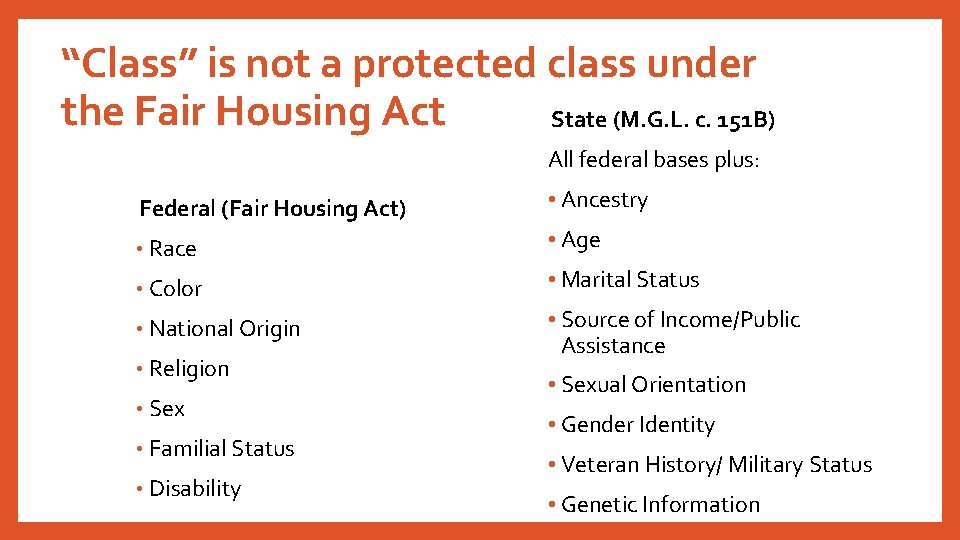 “Class” is not a protected class under the Fair Housing Act

Federal (Fair Housing Act)
• Race
• Color
• National Origin
• Religion
• Sex
• Familial Status
• Disability

State (M.G.L. c. 151B)
All federal bases plus:
• Ancestry
• Age
• Marital Status
• Source of Income/Public Assistance
• Sexual Orientation
• Gender Identity
• Veteran History/ Military Status
• Genetic Information